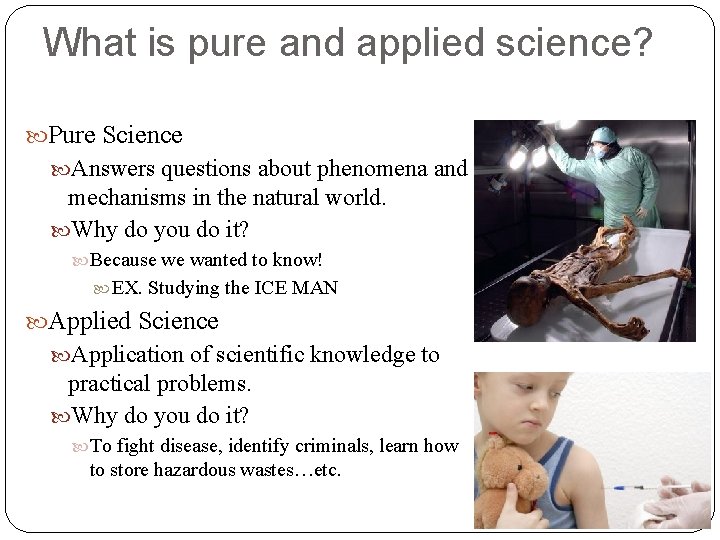 What is pure and applied science?

Pure Science

Answers questions about phenomena and mechanisms in the natural world.

Why do you do it?

Because we wanted to know!

EX. Studying the ICE MAN

Applied Science

Application of scientific knowledge to practical problems.

Why do you do it?

To fight disease, identify criminals, learn how to store hazardous wastes…etc.